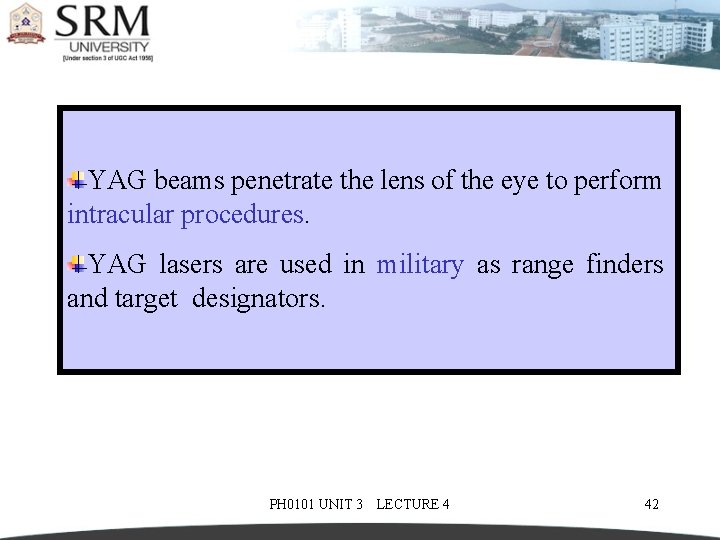 SRM
UNIVERSITY
[Under section 3 of UGC Act 1956]

YAG beams penetrate the lens of the eye to perform intracular procedures.

YAG lasers are used in military as range finders and target designators.

PH0101 UNIT 3 LECTURE 4

42